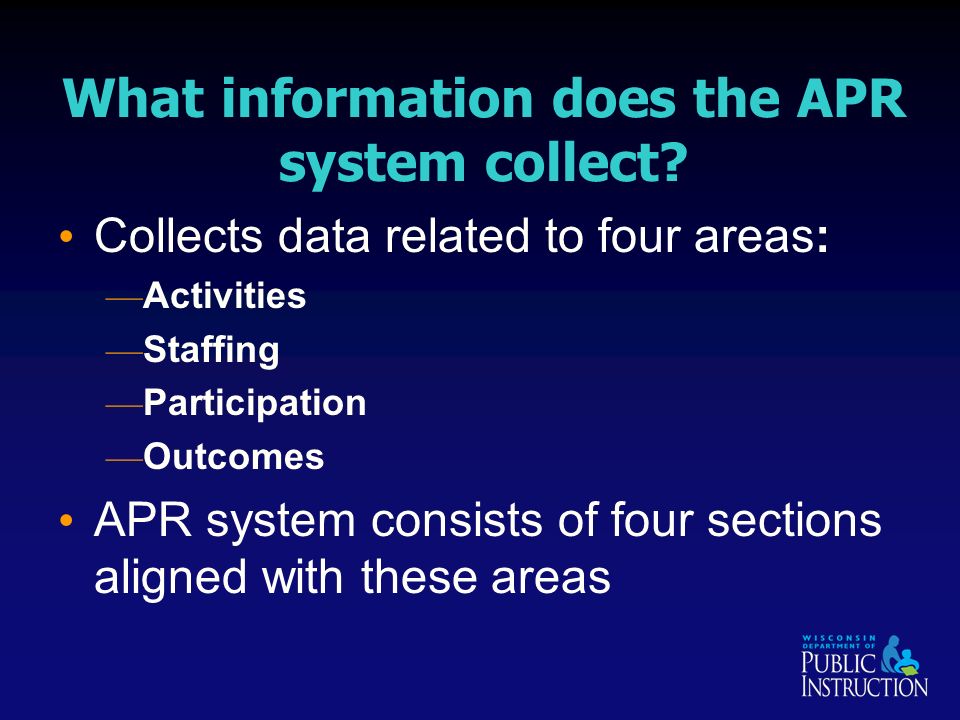 What information does the APR system collect?

• Collects data related to four areas:
—Activities
—Staffing
—Participation
—Outcomes

• APR system consists of four sections aligned with these areas

WISCONSIN DEPARTMENT OF PUBLIC INSTRUCTION